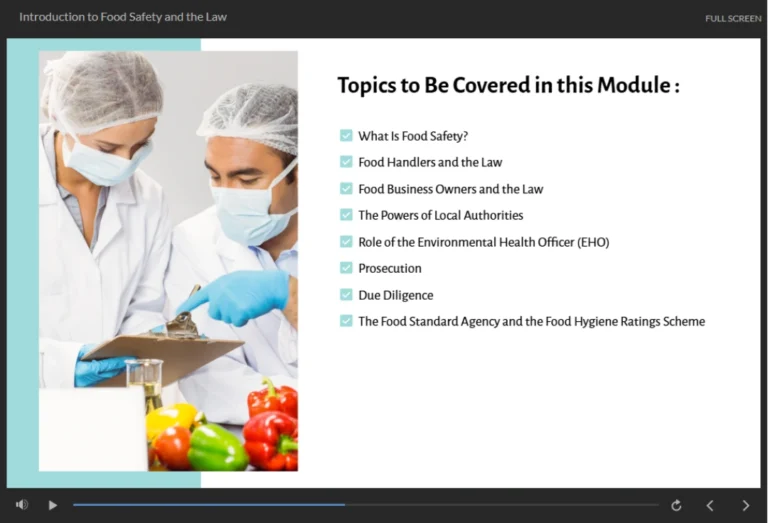 Introduction to Food Safety and the Law

FULL SCREEN

Topics to Be Covered in this Module :

What Is Food Safety?

Food Handlers and the Law

Food Business Owners and the Law

The Powers of Local Authorities

Role of the Environmental Health Officer (EHO)

Prosecution

Due Diligence

The Food Standard Agency and the Food Hygiene Ratings Scheme